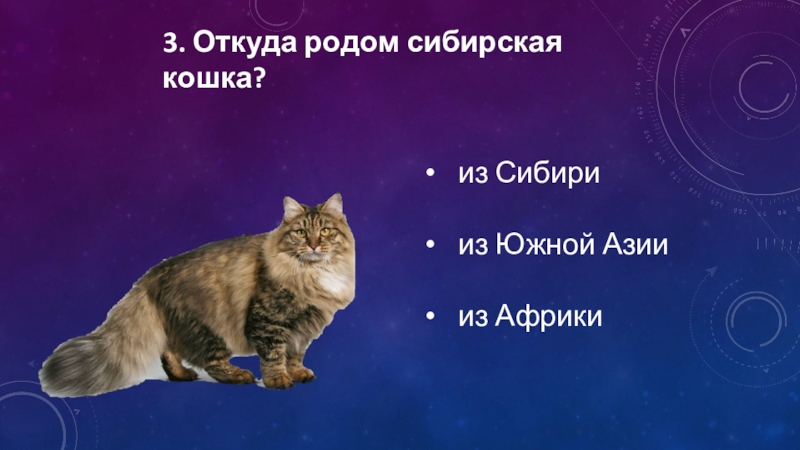 3. Откуда родом сибирская кошка?

• из Сибири

• из Южной Азии

• из Африки